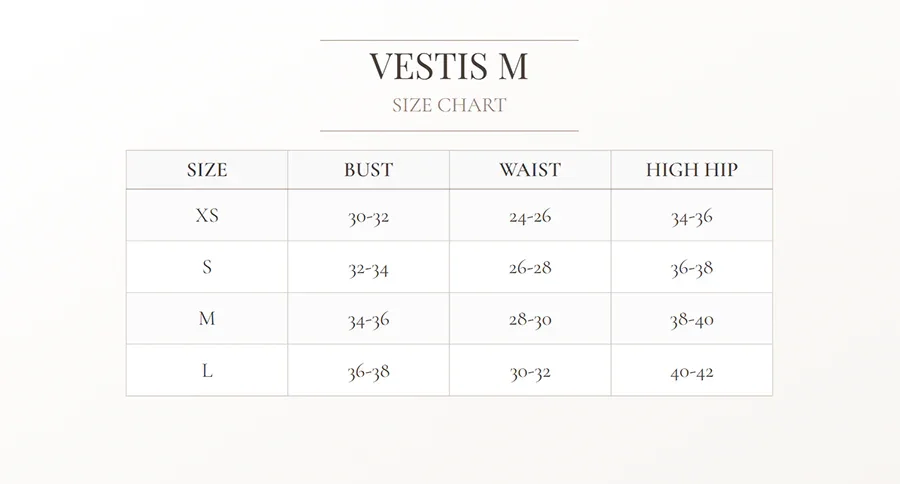 VESTIS M

SIZE CHART

| SIZE | BUST | WAIST | HIGH HIP |
|---|---|---|---|
| XS | 30-32 | 24-26 | 34-36 |
| S | 32-34 | 26-28 | 36-38 |
| M | 34-36 | 28-30 | 38-40 |
| L | 36-38 | 30-32 | 40-42 |